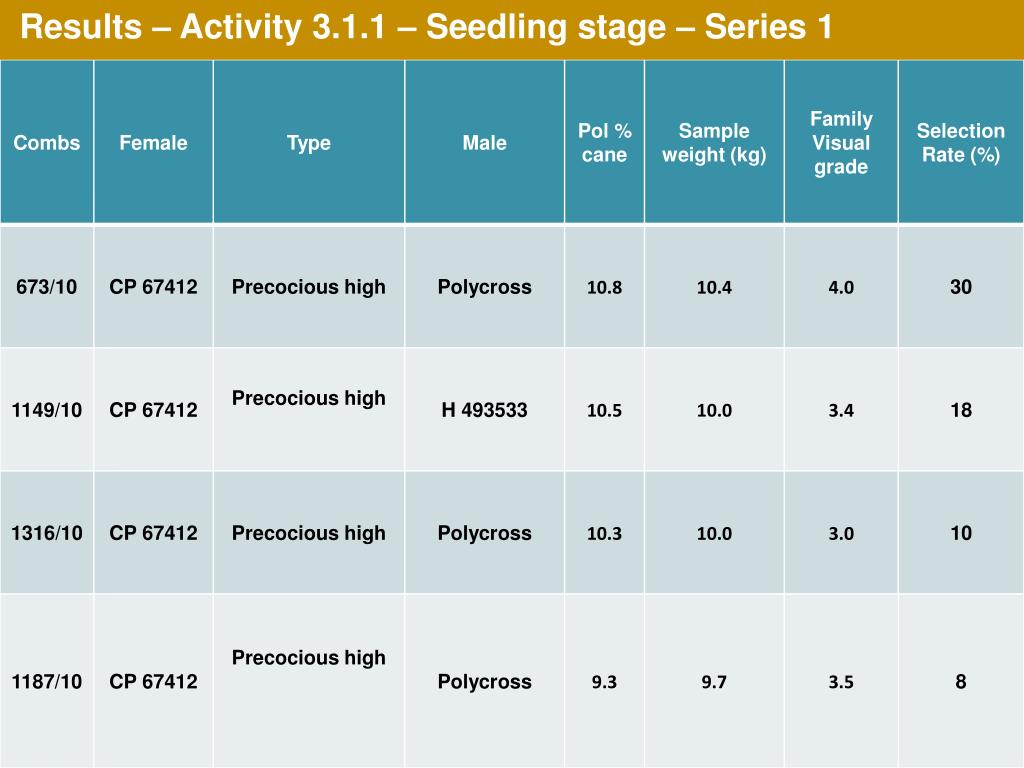 Results – Activity 3.1.1 – Seedling stage – Series 1

| Combs | Female | Type | Male | Pol % cane | Sample weight (kg) | Family Visual grade | Selection Rate (%) |
|---|---|---|---|---|---|---|---|
| 673/10 | CP 67412 | Precocious high | Polycross | 10.8 | 10.4 | 4.0 | 30 |
| 1149/10 | CP 67412 | Precocious high | H 493533 | 10.5 | 10.0 | 3.4 | 18 |
| 1316/10 | CP 67412 | Precocious high | Polycross | 10.3 | 10.0 | 3.0 | 10 |
| 1187/10 | CP 67412 | Precocious high | Polycross | 9.3 | 9.7 | 3.5 | 8 |